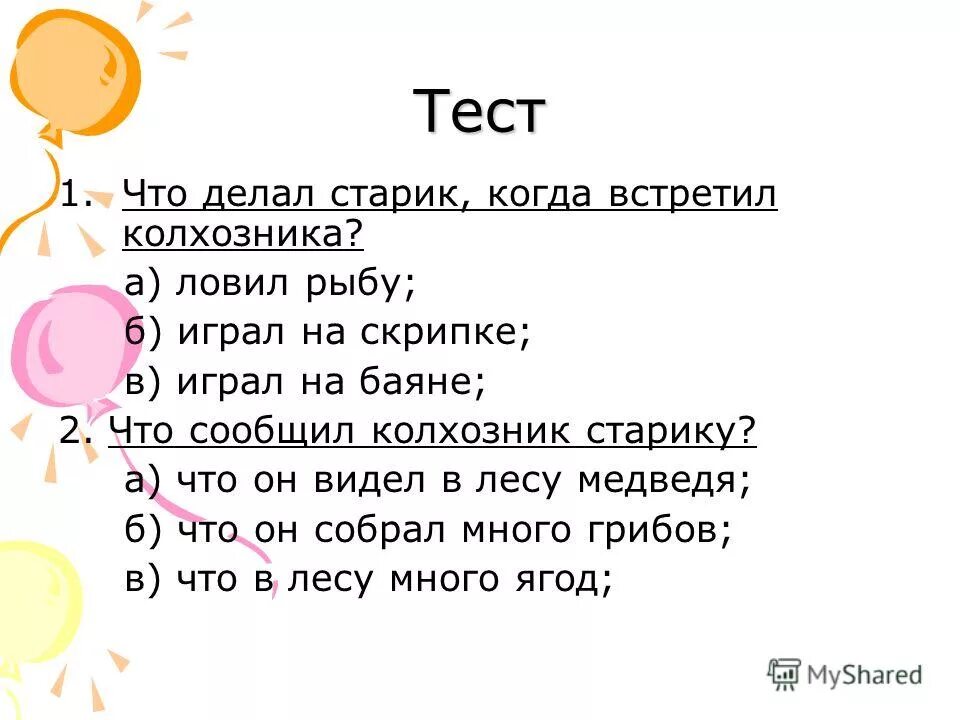 Тест

1. Что делал старик, когда встретил колхозника?

а) ловил рыбу;

б) играл на скрипке;

в) играл на баяне;

2. Что сообщил колхозник старику?

а) что он видел в лесу медведя;

б) что он собрал много грибов;

в) что в лесу много ягод;

MyShared